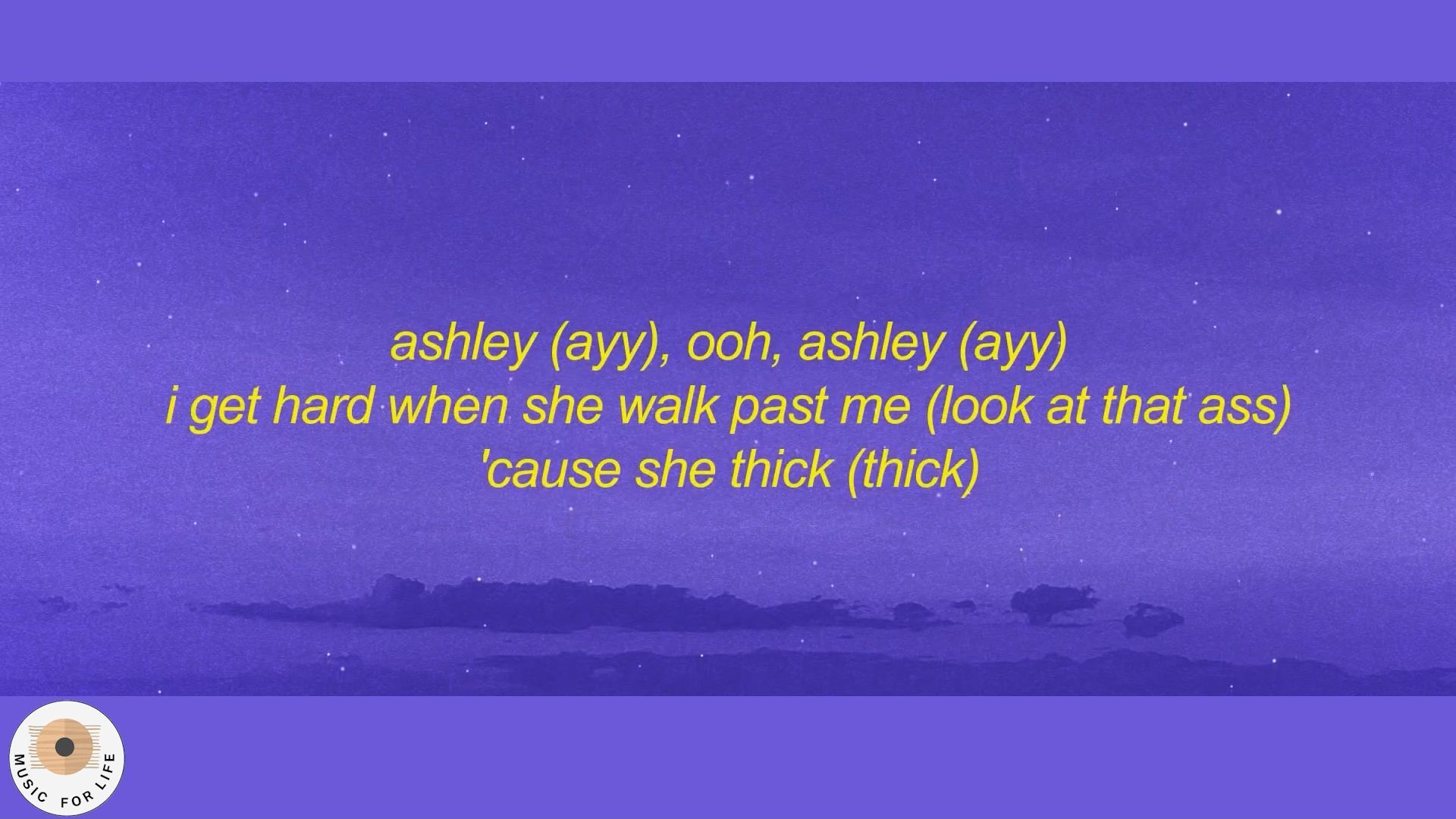 ashley (ayy), ooh, ashley (ayy)
i get hard when she walk past me (look at that ass)
'cause she thick (thick)

MUSIC FOR LIFE